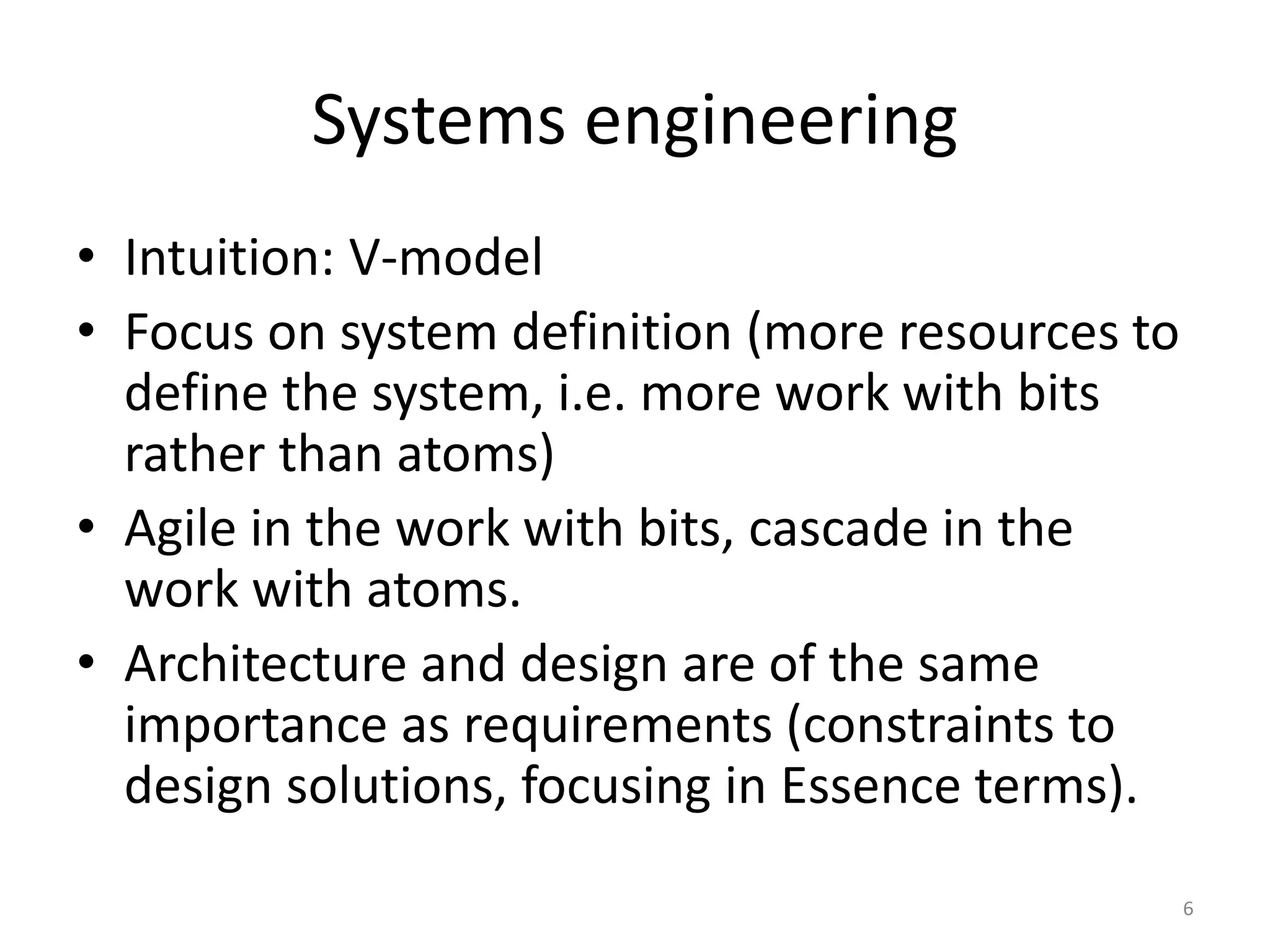 Systems engineering

• Intuition: V-model
• Focus on system definition (more resources to define the system, i.e. more work with bits rather than atoms)
• Agile in the work with bits, cascade in the work with atoms.
• Architecture and design are of the same importance as requirements (constraints to design solutions, focusing in Essence terms).

6